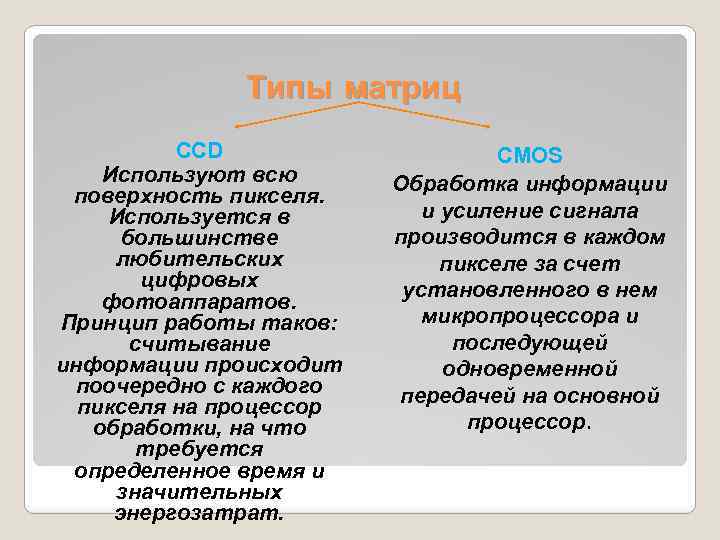 Типы матриц

CCD

Используют всю поверхность пикселя. Используется в большинстве любительских цифровых фотоаппаратов. Принцип работы таков: считывание информации происходит поочередно с каждого пикселя на процессор обработки, на что требуется определенное время и значительных энергозатрат.

CMOS

Обработка информации и усиление сигнала производится в каждом пикселе за счет установленного в нем микропроцессора и последующей одновременной передачей на основной процессор.